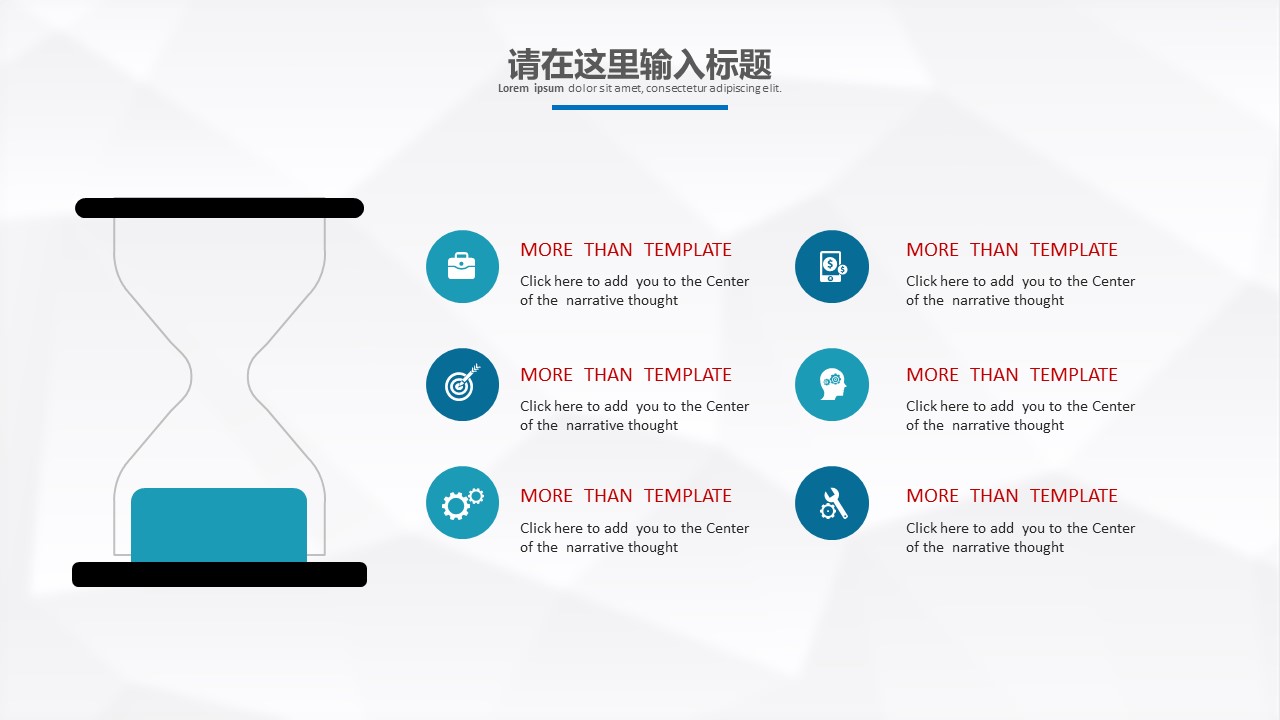 请在这里输入标题
Lorem ipsum dolor sit amet, consectetur adipiscing elit.

MORE THAN TEMPLATE
Click here to add you to the Center of the narrative thought

MORE THAN TEMPLATE
Click here to add you to the Center of the narrative thought

MORE THAN TEMPLATE
Click here to add you to the Center of the narrative thought

MORE THAN TEMPLATE
Click here to add you to the Center of the narrative thought

MORE THAN TEMPLATE
Click here to add you to the Center of the narrative thought

MORE THAN TEMPLATE
Click here to add you to the Center of the narrative thought